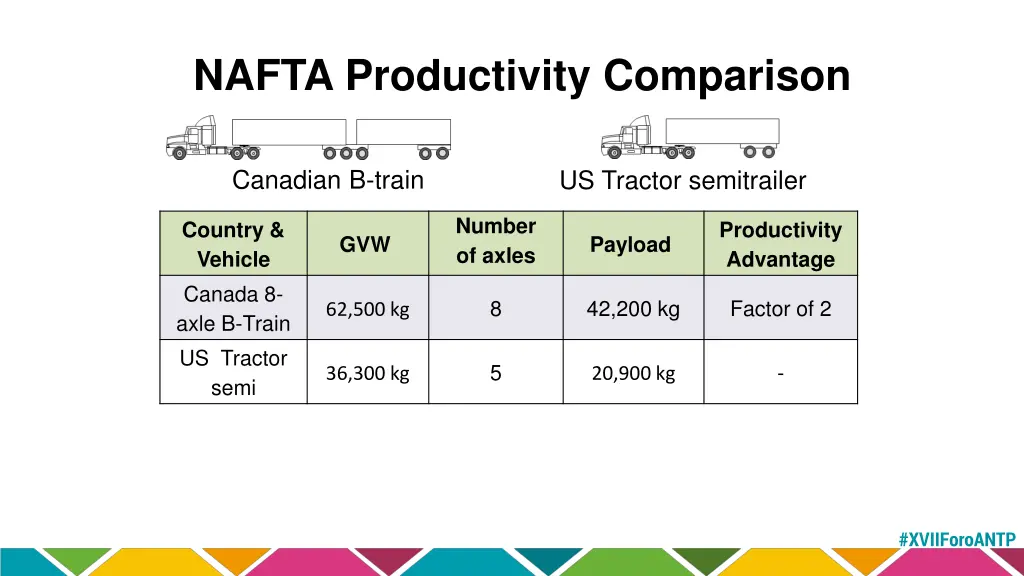 NAFTA Productivity Comparison

Canadian B-train

US Tractor semitrailer

| Country & Vehicle | GVW | Number of axles | Payload | Productivity Advantage |
|---|---|---|---|---|
| Canada 8-axle B-Train | 62,500 kg | 8 | 42,200 kg | Factor of 2 |
| US Tractor semi | 36,300 kg | 5 | 20,900 kg | - |

#XVIIForoANTP